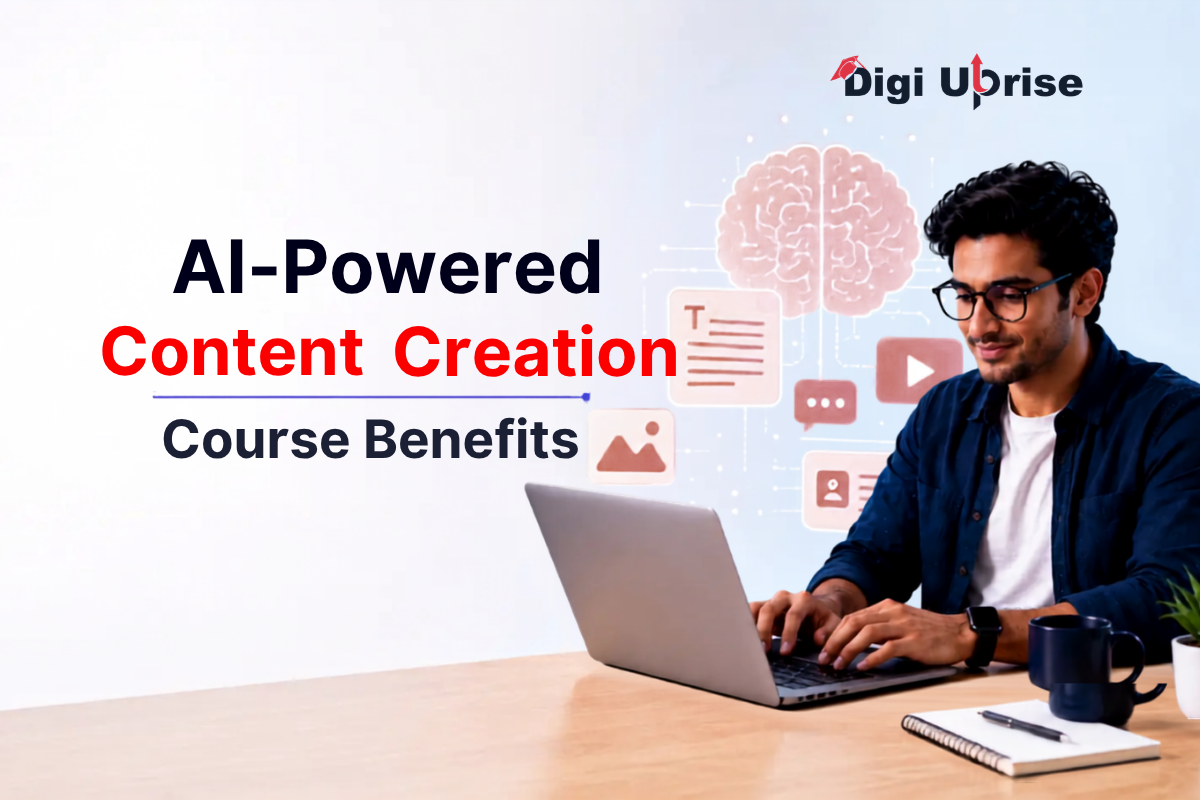 Digi Uprise

AI-Powered
Content Creation
Course Benefits